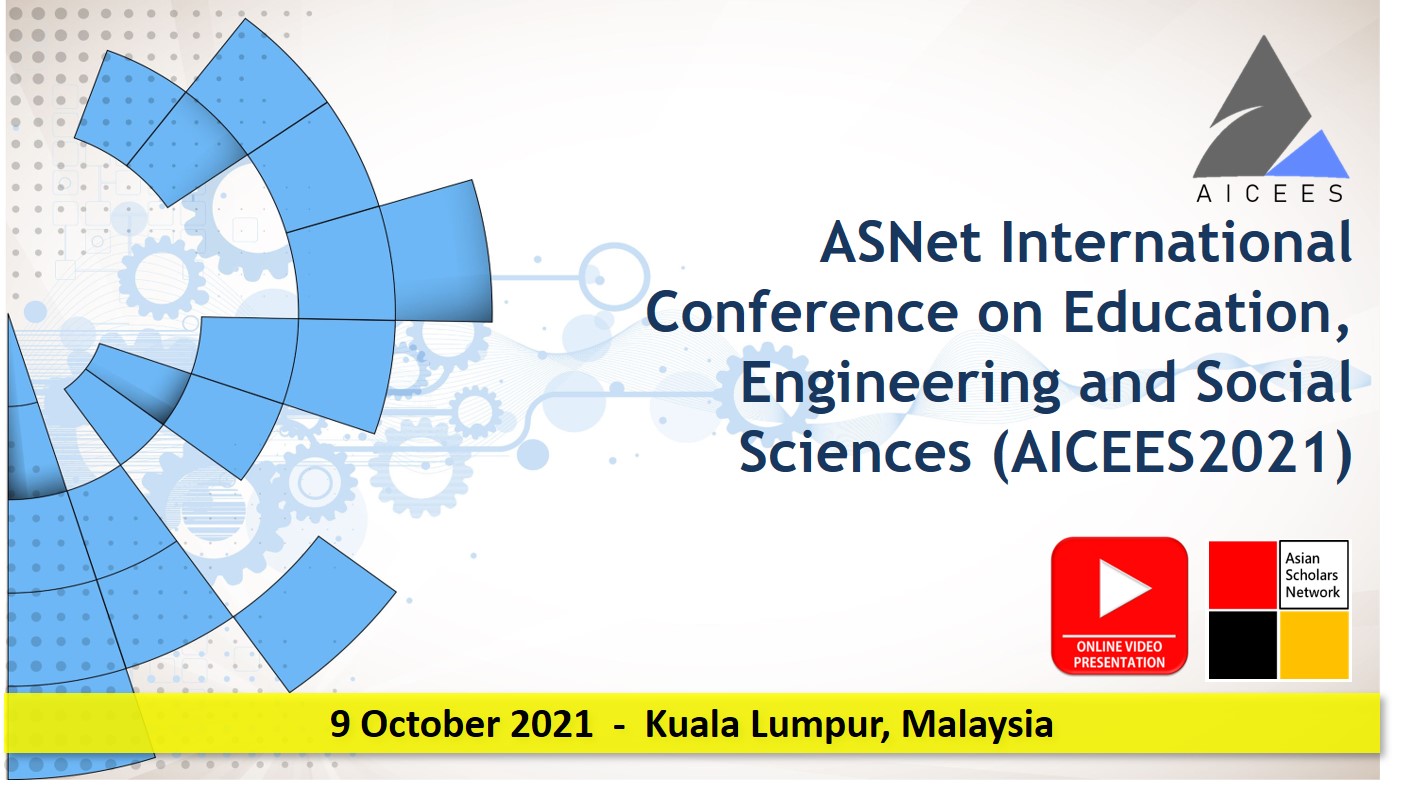 AICEES

ASNet International Conference on Education, Engineering and Social Sciences (AICEES2021)

ONLINE VIDEO PRESENTATION

Asian Scholars Network

9 October 2021 - Kuala Lumpur, Malaysia